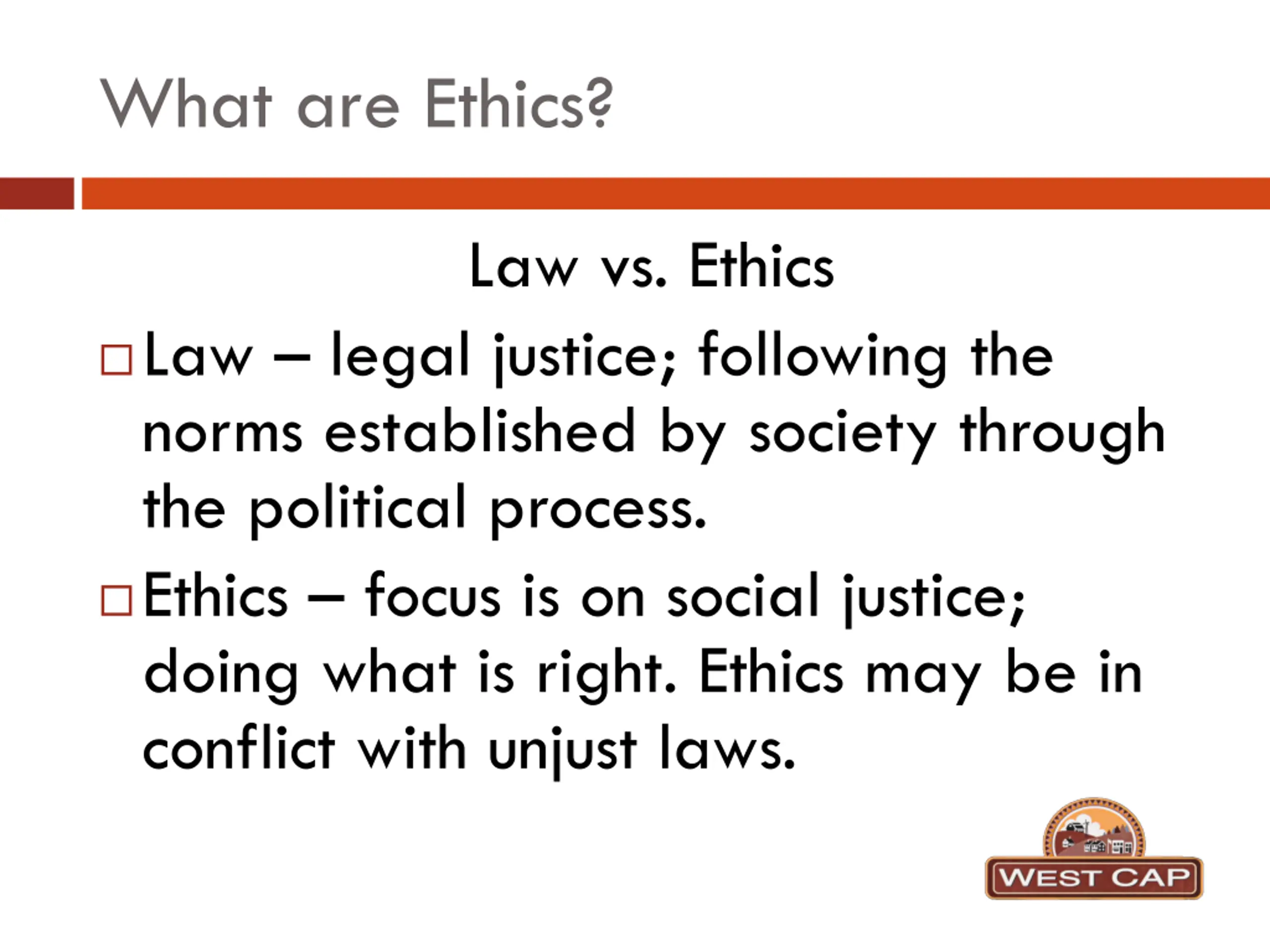 What are Ethics?

Law vs. Ethics

□ Law – legal justice; following the norms established by society through the political process.

□ Ethics – focus is on social justice; doing what is right. Ethics may be in conflict with unjust laws.

WEST CAP